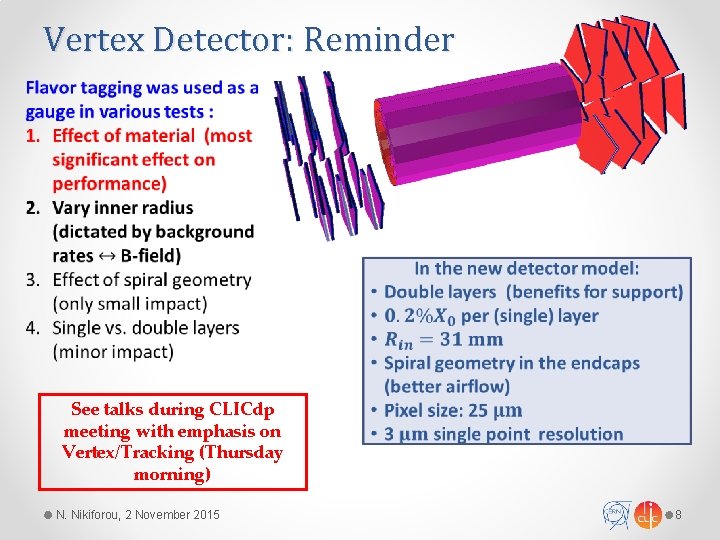 Vertex Detector: Reminder

Flavor tagging was used as a gauge in various tests :

1. Effect of material (most significant effect on performance)
2. Vary inner radius (dictated by background rates ↔ B-field)
3. Effect of spiral geometry (only small impact)
4. Single vs. double layers (minor impact)

See talks during CLICdp meeting with emphasis on Vertex/Tracking (Thursday morning)

In the new detector model:
• Double layers (benefits for support)
• $0.2\%X_0$ per (single) layer
• $R_{in} = 31$ mm
• Spiral geometry in the endcaps (better airflow)
• Pixel size: 25 μm
• 3 μm single point resolution

N. Nikiforou, 2 November 2015

CERN

clic

8